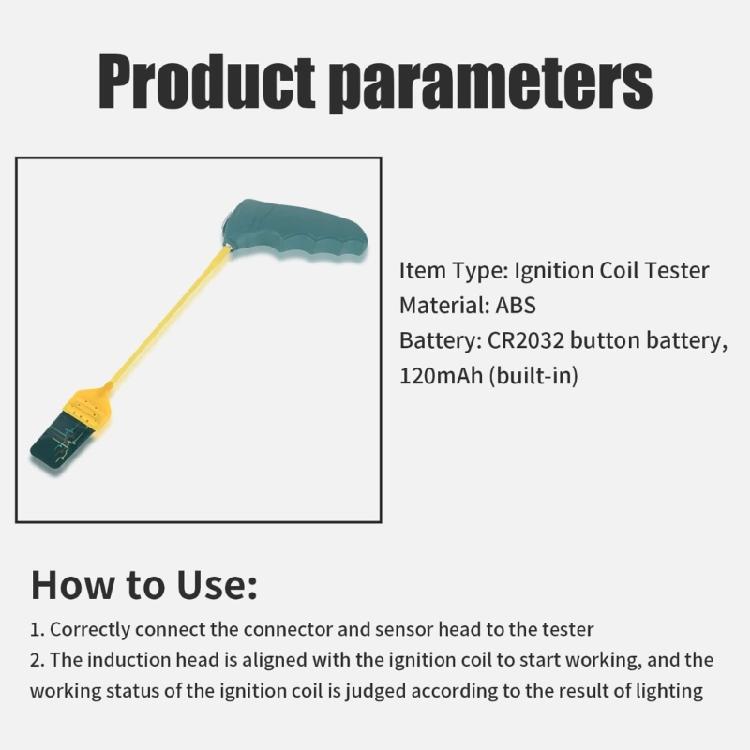 Product parameters

Item Type: Ignition Coil Tester
Material: ABS
Battery: CR2032 button battery, 120mAh (built-in)

How to Use:

1. Correctly connect the connector and sensor head to the tester
2. The induction head is aligned with the ignition coil to start working, and the working status of the ignition coil is judged according to the result of lighting